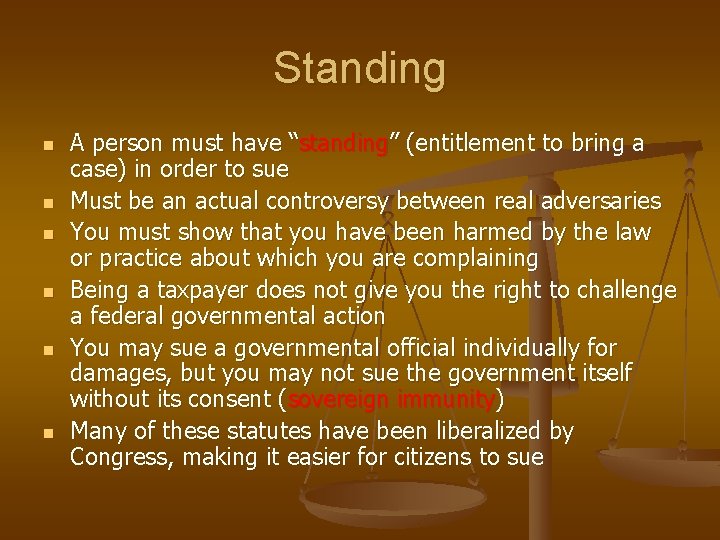 Standing

- A person must have “standing” (entitlement to bring a case) in order to sue
- Must be an actual controversy between real adversaries
- You must show that you have been harmed by the law or practice about which you are complaining
- Being a taxpayer does not give you the right to challenge a federal governmental action
- You may sue a governmental official individually for damages, but you may not sue the government itself without its consent (sovereign immunity)
- Many of these statutes have been liberalized by Congress, making it easier for citizens to sue